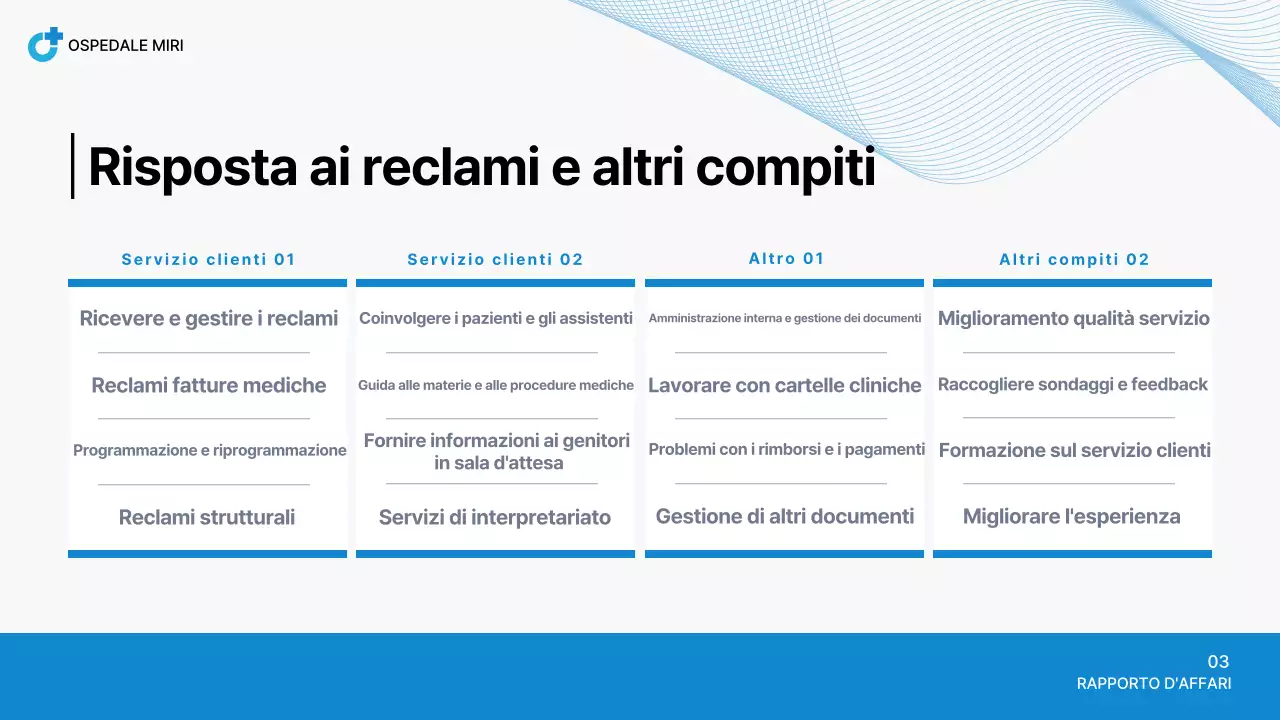 OSPEDALE MIRI

Risposta ai reclami e altri compiti

Servizio clienti 01

Ricevere e gestire i reclami

Reclami fatture mediche

Programmazione e riprogrammazione

Reclami strutturali

Servizio clienti 02

Coinvolgere i pazienti e gli assistenti

Guida alle materie e alle procedure mediche

Fornire informazioni ai genitori in sala d'attesa

Servizi di interpretariato

Altro 01

Amministrazione interna e gestione dei documenti

Lavorare con cartelle cliniche

Problemi con i rimborsi e i pagamenti

Gestione di altri documenti

Altri compiti 02

Miglioramento qualità servizio

Raccogliere sondaggi e feedback

Formazione sul servizio clienti

Migliorare l'esperienza

03
RAPPORTO D'AFFARI